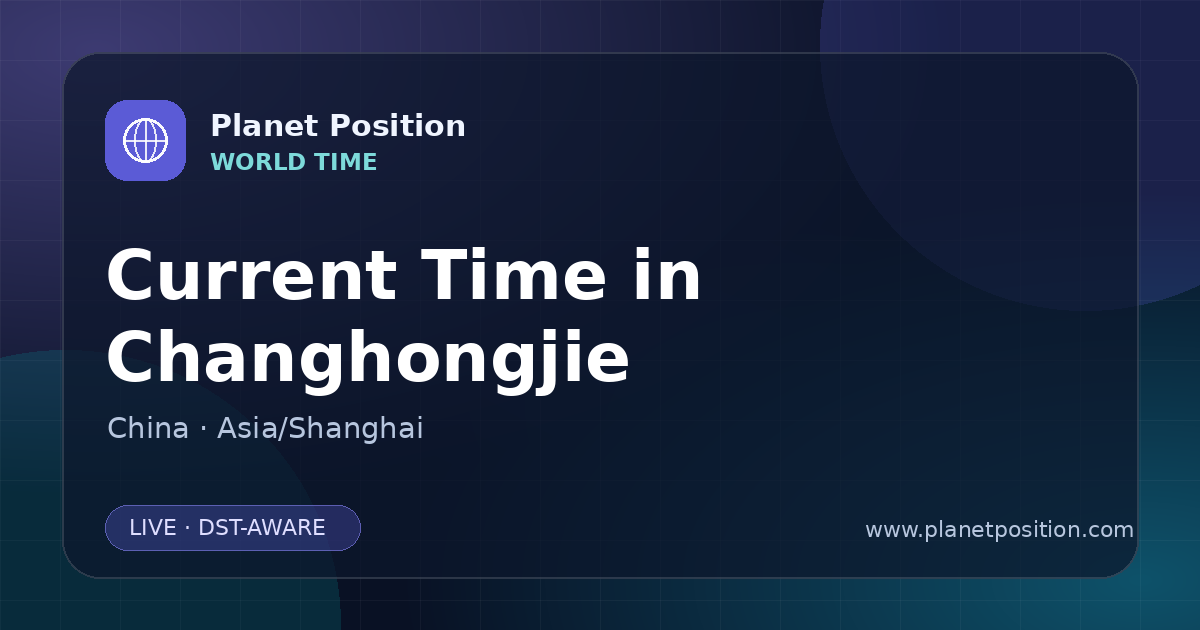 Planet Position
WORLD TIME

Current Time in Changhongjie

China · Asia/Shanghai

LIVE · DST-AWARE

www.planetposition.com